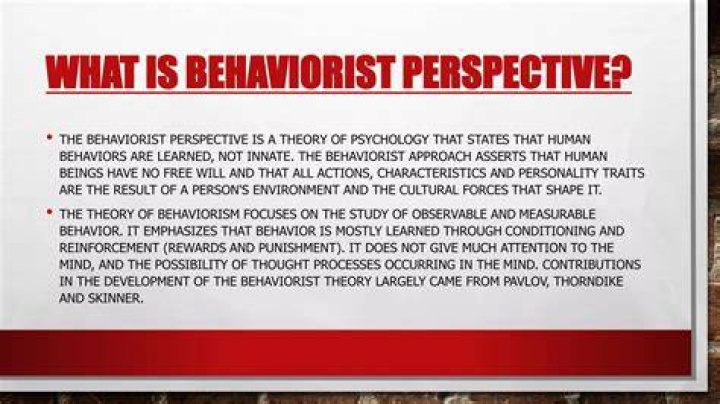 WHAT IS BEHAVIORIST PERSPECTIVE?

• THE BEHAVIORIST PERSPECTIVE IS A THEORY OF PSYCHOLOGY THAT STATES THAT HUMAN BEHAVIORS ARE LEARNED, NOT INNATE. THE BEHAVIORIST APPROACH ASSERTS THAT HUMAN BEINGS HAVE NO FREE WILL AND THAT ALL ACTIONS, CHARACTERISTICS AND PERSONALITY TRAITS ARE THE RESULT OF A PERSON'S ENVIRONMENT AND THE CULTURAL FORCES THAT SHAPE IT.

• THE THEORY OF BEHAVIORISM FOCUSES ON THE STUDY OF OBSERVABLE AND MEASURABLE BEHAVIOR. IT EMPHASIZES THAT BEHAVIOR IS MOSTLY LEARNED THROUGH CONDITIONING AND REINFORCEMENT (REWARDS AND PUNISHMENT). IT DOES NOT GIVE MUCH ATTENTION TO THE MIND, AND THE POSSIBILITY OF THOUGHT PROCESSES OCCURRING IN THE MIND. CONTRIBUTIONS IN THE DEVELOPMENT OF THE BEHAVIORIST THEORY LARGELY CAME FROM PAVLOV, THORNDIKE AND SKINNER.